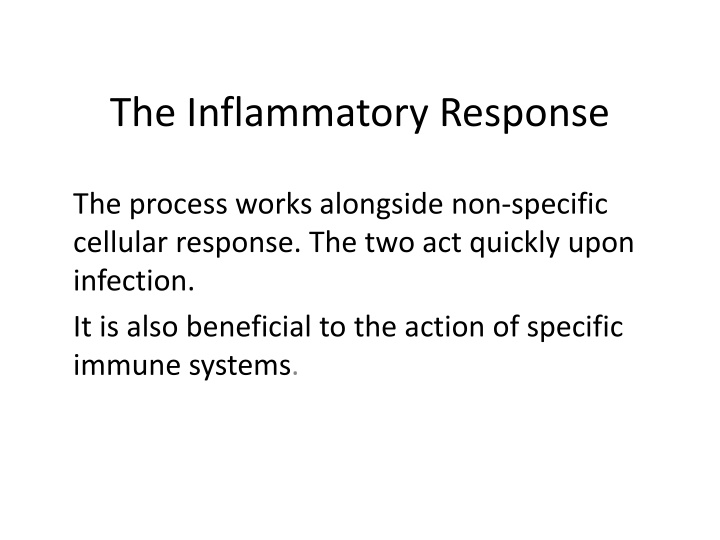 The Inflammatory Response

The process works alongside non-specific cellular response. The two act quickly upon infection.

It is also beneficial to the action of specific immune systems.